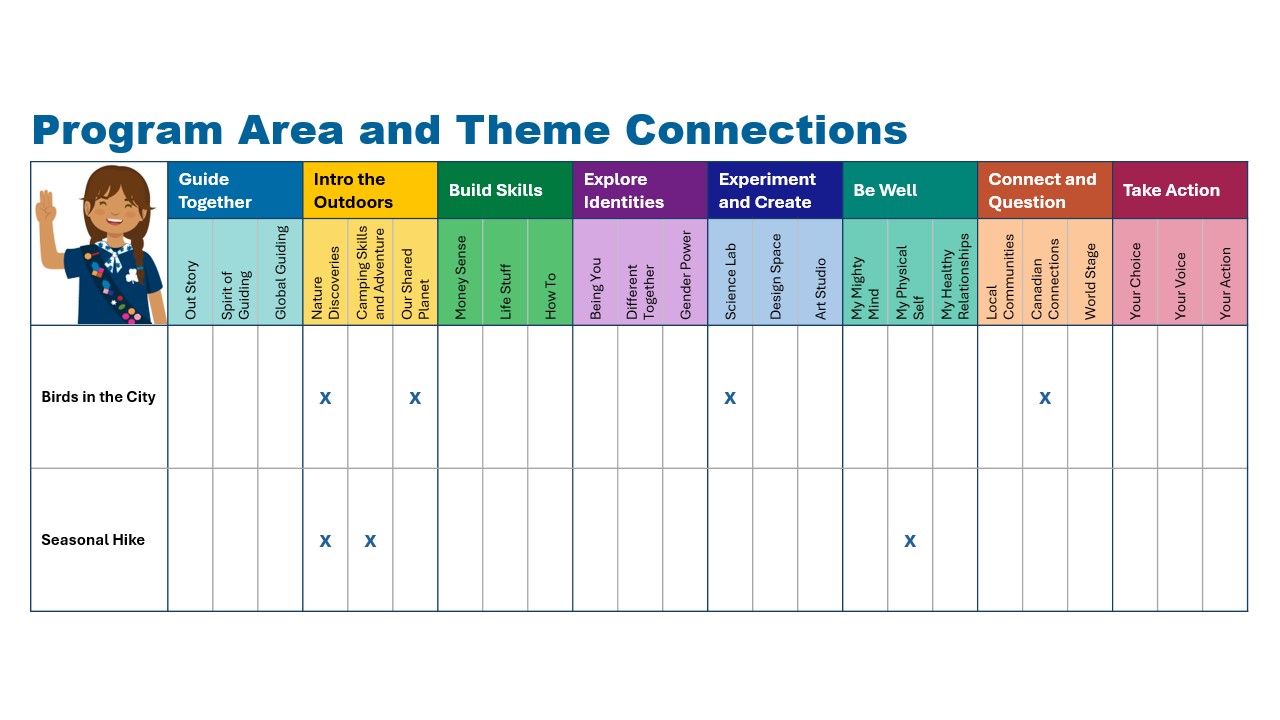 Program Area and Theme Connections

| | Guide Together | | | Intro the Outdoors | | | Build Skills | | | Explore Identities | | | Experiment and Create | | | Be Well | | | Connect and Question | | | Take Action | | |
|---|---|---|---|---|---|---|---|---|---|---|---|---|---|---|---|---|---|---|---|---|---|---|---|---|
| | Out Story | Spirit of Guiding | Global Guiding | Nature Discoveries | Camping Skills and Adventure | Our Shared Planet | Money Sense | Life Stuff | How To | Being You | Different Together | Gender Power | Science Lab | Design Space | Art Studio | My Mighty Mind | My Physical Self | My Healthy Relationships | Local Communities | Canadian Connections | World Stage | Your Choice | Your Voice | Your Action |
| Birds in the City | | | | x | | x | | | | | | | x | | | | | | | x | | | | |
| Seasonal Hike | | | | x | x | | | | | | | | | | | | x | | | | | | | |